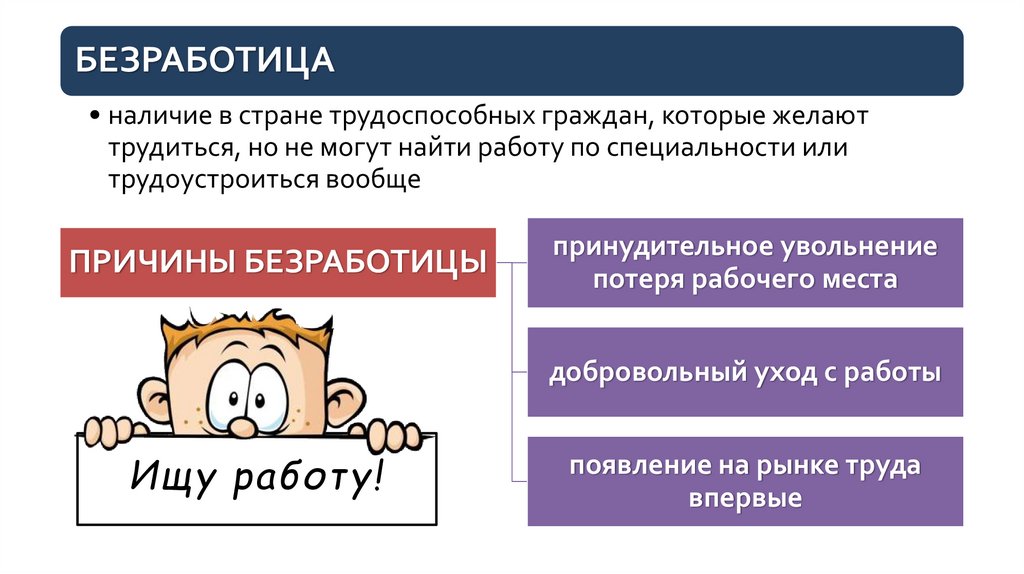 БЕЗРАБОТИЦА

• наличие в стране трудоспособных граждан, которые желают трудиться, но не могут найти работу по специальности или трудоустроиться вообще

ПРИЧИНЫ БЕЗРАБОТИЦЫ

принудительное увольнение потеря рабочего места

добровольный уход с работы

появление на рынке труда впервые

Ищу работу!